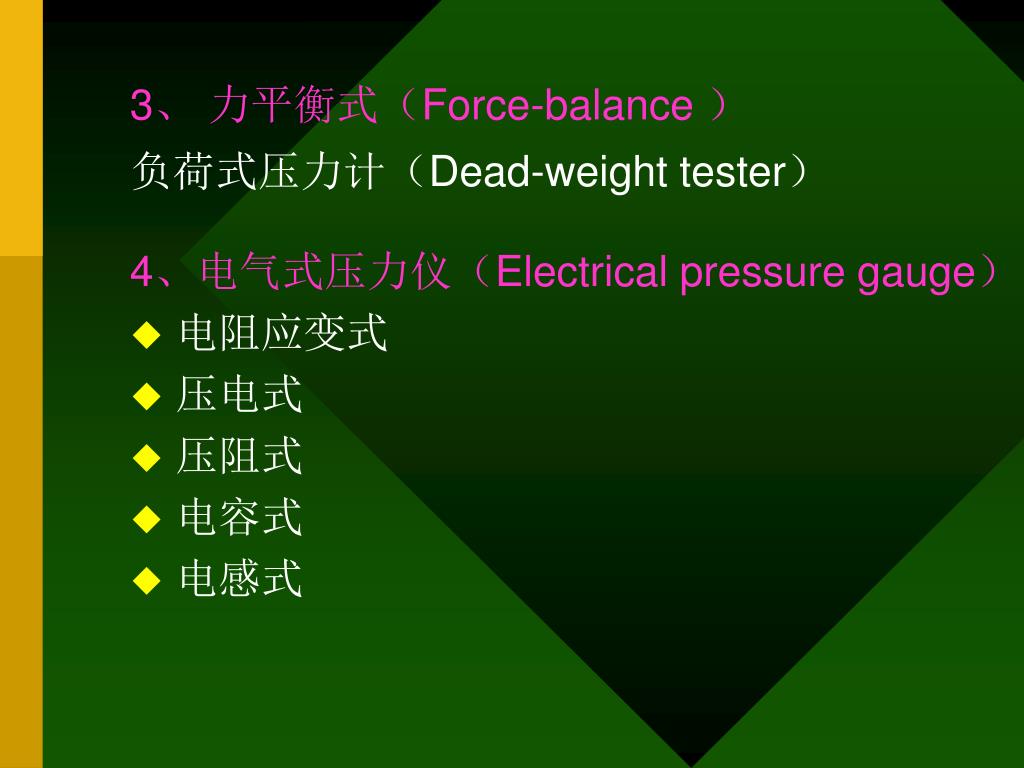 3、 力平衡式（Force-balance ）

负荷式压力计（Dead-weight tester）

4、电气式压力仪（Electrical pressure gauge）

◆ 电阻应变式
◆ 压电式
◆ 压阻式
◆ 电容式
◆ 电感式